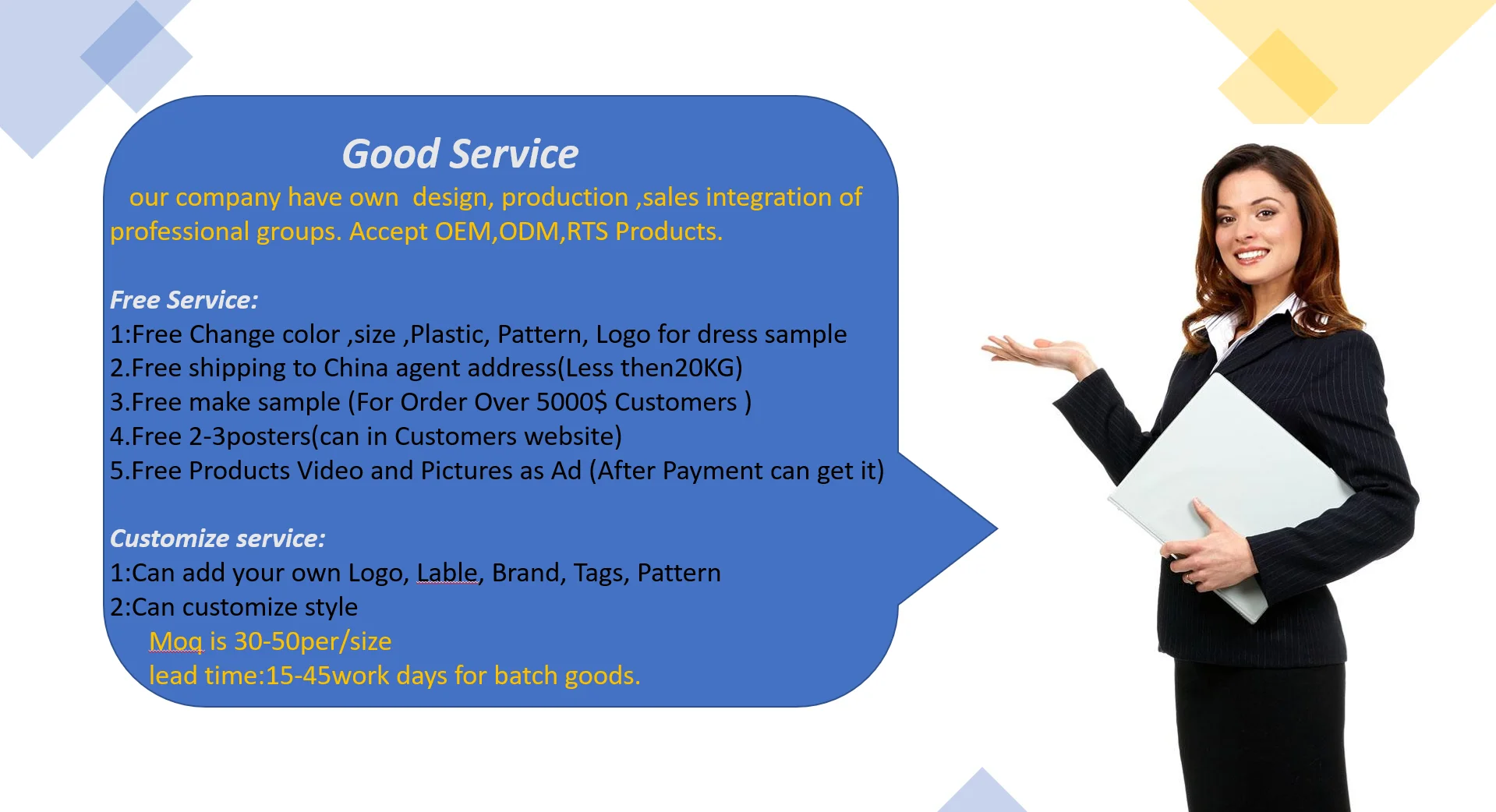 Good Service

our company have own design, production ,sales integration of professional groups. Accept OEM,ODM,RTS Products.

Free Service:
1:Free Change color ,size ,Plastic, Pattern, Logo for dress sample
2.Free shipping to China agent address(Less then20KG)
3.Free make sample (For Order Over 5000$ Customers )
4.Free 2-3posters(can in Customers website)
5.Free Products Video and Pictures as Ad (After Payment can get it)

Customize service:
1:Can add your own Logo, Lable, Brand, Tags, Pattern
2:Can customize style
Moq is 30-50per/size
lead time:15-45work days for batch goods.